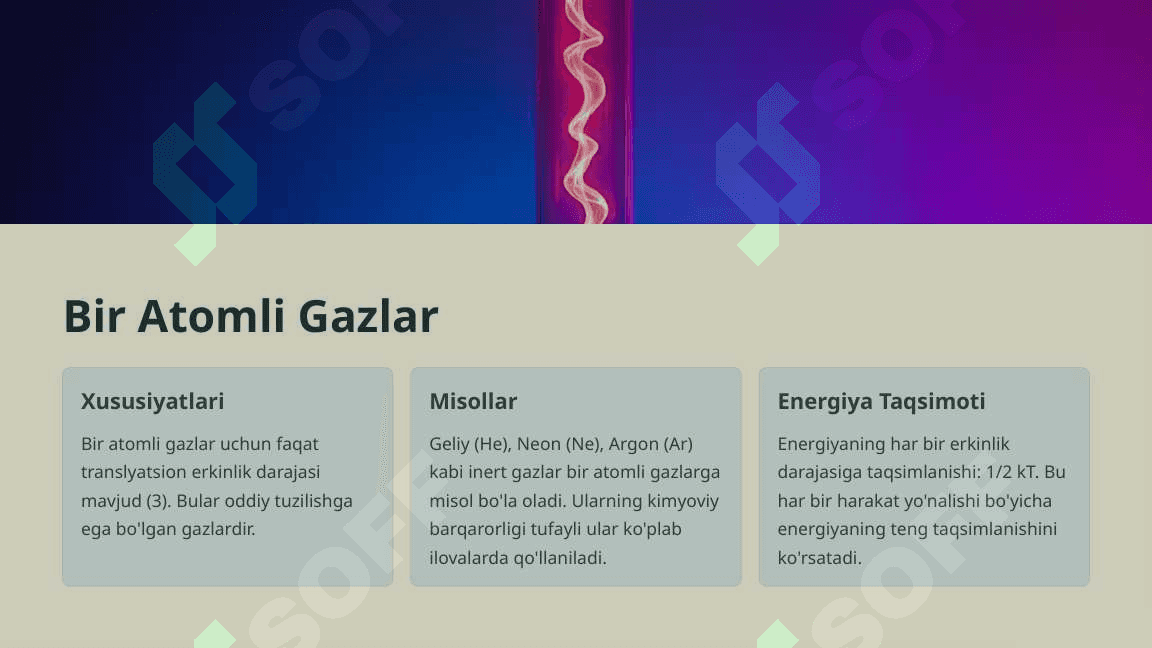 Bir Atomli Gazlar

Xususiyatlari

Bir atomli gazlar uchun faqat translyatsion erkinlik darajasi mavjud (3). Bular oddiy tuzilishga ega bo'lgan gazlardir.

Misollar

Geliy (He), Neon (Ne), Argon (Ar) kabi inert gazlar bir atomli gazlarga misol bo'la oladi. Ularning kimyoviy barqarorligi tufayli ular ko'plab ilovalarda qo'llaniladi.

Energiya Taqsimoti

Energiyaning har bir erkinlik darajasiga taqsimlanishi: 1/2 kT. Bu har bir harakat yo'nalishi bo'yicha energiyaning teng taqsimlanishini ko'rsatadi.